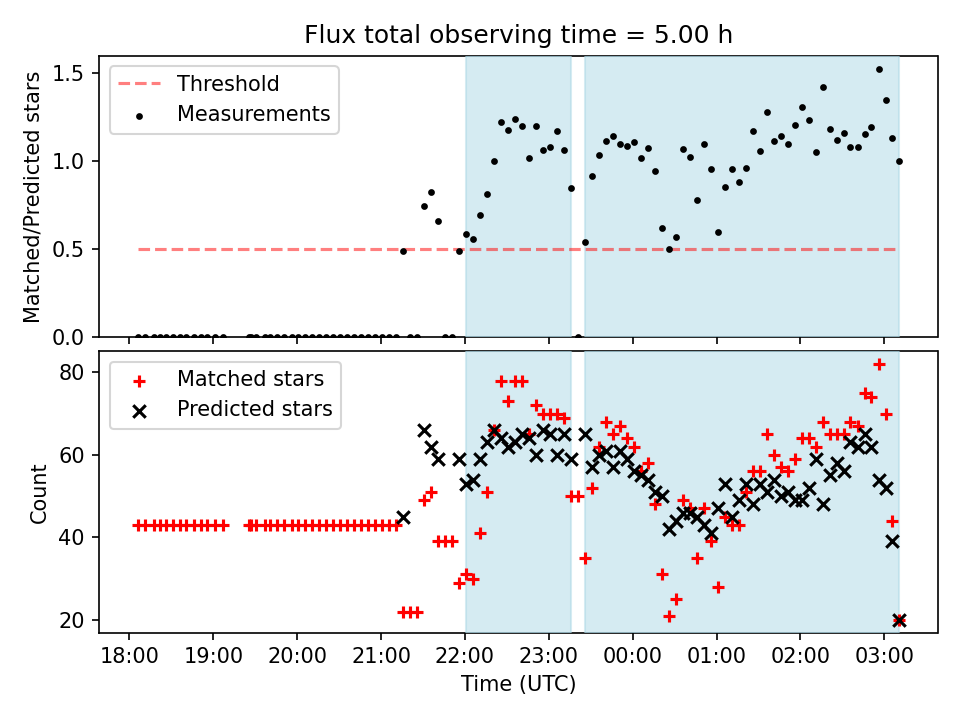 Flux total observing time = 5.00 h

Threshold
Measurements

Matched/Predicted stars

1.5
1.0
0.5
0.0

Matched stars
Predicted stars

Count

80
60
40
20

18:00 19:00 20:00 21:00 22:00 23:00 00:00 01:00 02:00 03:00

Time (UTC)